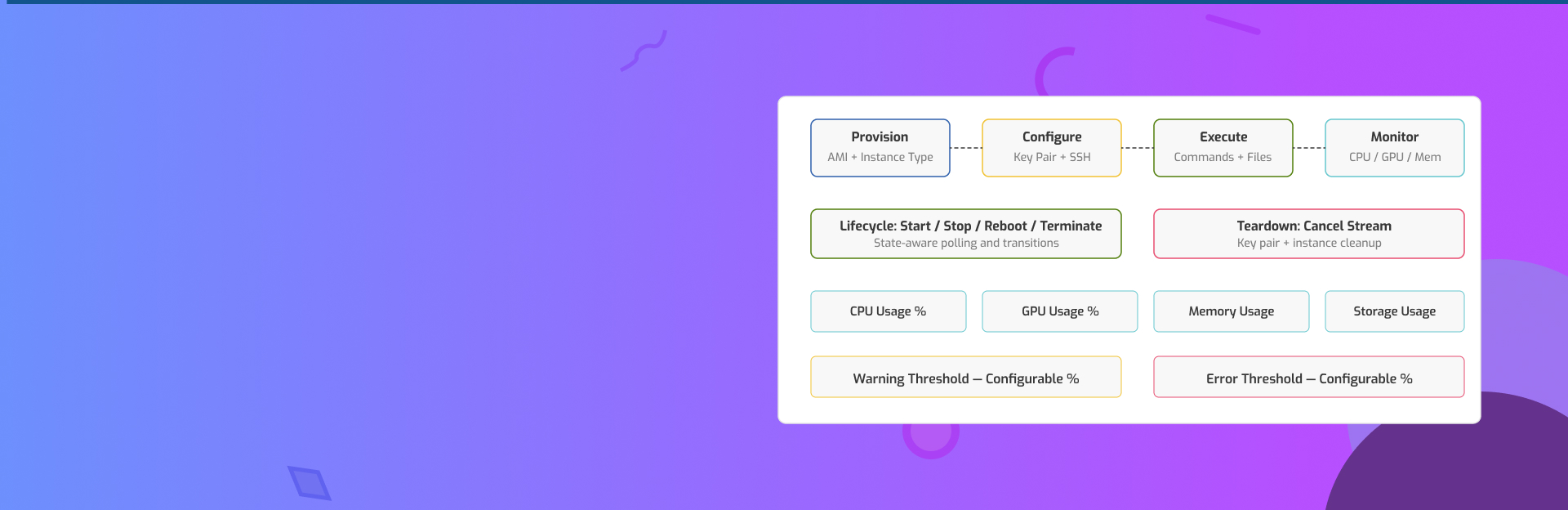 Provision
AMI + Instance Type

Configure
Key Pair + SSH

Execute
Commands + Files

Monitor
CPU / GPU / Mem

Lifecycle: Start / Stop / Reboot / Terminate
State-aware polling and transitions

Teardown: Cancel Stream
Key pair + instance cleanup

CPU Usage %

GPU Usage %

Memory Usage

Storage Usage

Warning Threshold — Configurable %

Error Threshold — Configurable %